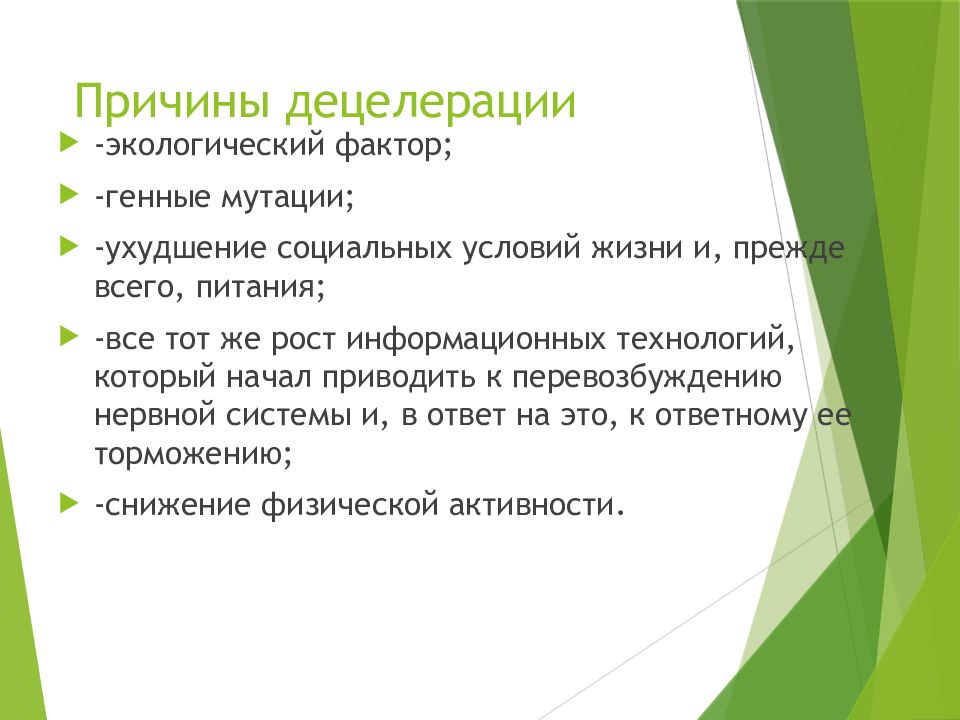 Причины децелерации

-экологический фактор;

-генные мутации;

-ухудшение социальных условий жизни и, прежде всего, питания;

-все тот же рост информационных технологий, который начал приводить к перевозбуждению нервной системы и, в ответ на это, к ответному ее торможению;

-снижение физической активности.